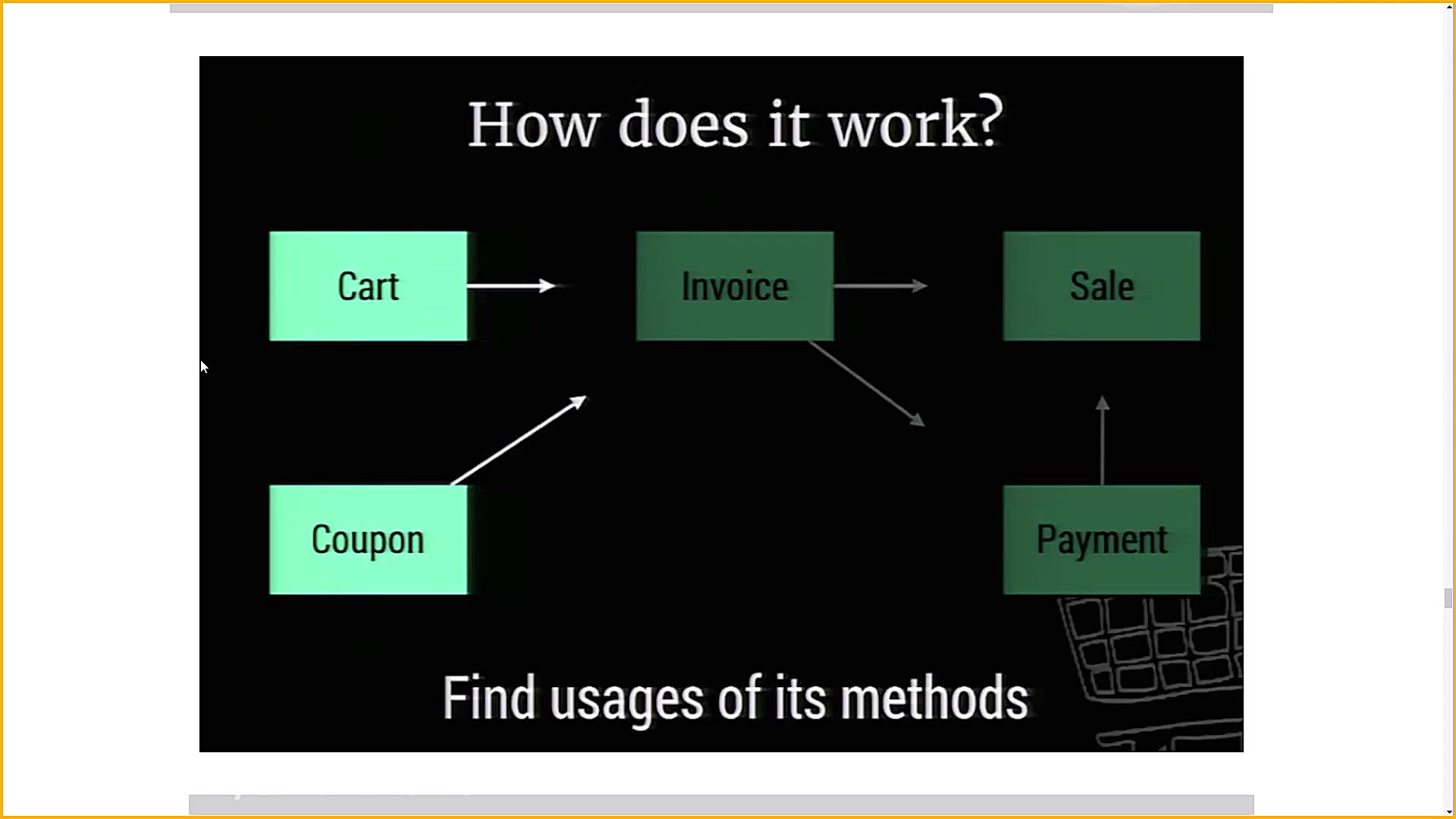 How does it work?

Cart

Invoice

Sale

Coupon

Payment

Find usages of its methods